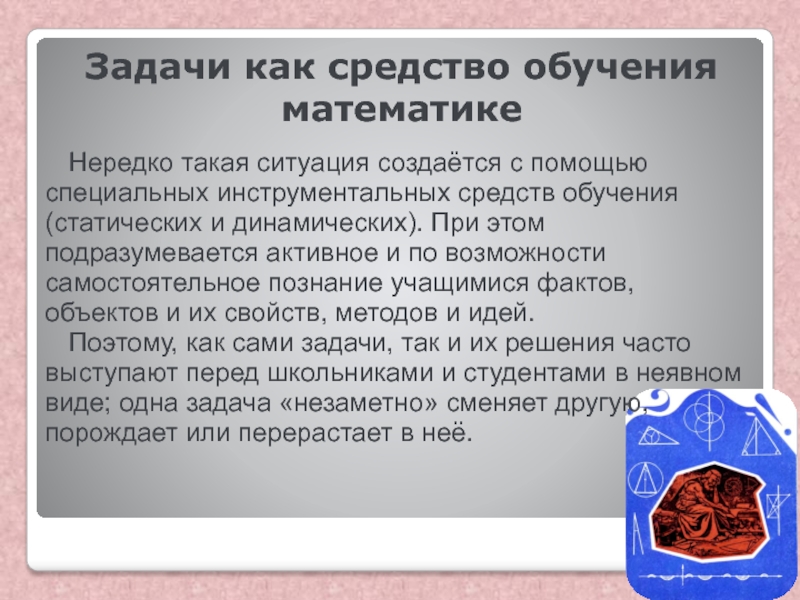 Задачи как средство обучения математике

Нередко такая ситуация создаётся с помощью специальных инструментальных средств обучения (статических и динамических). При этом подразумевается активное и по возможности самостоятельное познание учащимися фактов, объектов и их свойств, методов и идей.

Поэтому, как сами задачи, так и их решения часто выступают перед школьниками и студентами в неявном виде; одна задача «незаметно» сменяет другую, порождает или перерастает в неё.